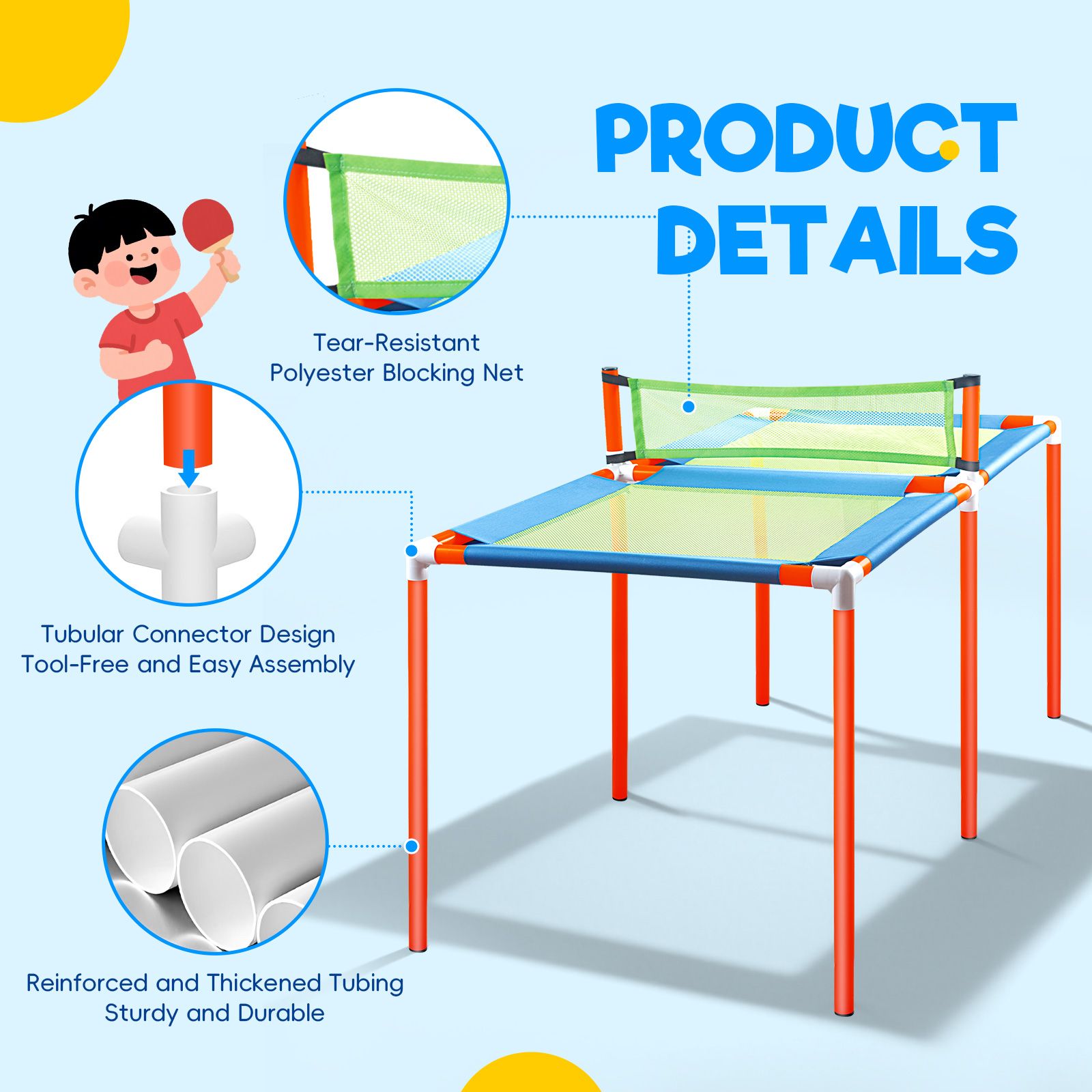 PRODUCT DETAILS

Tear-Resistant Polyester Blocking Net

Tubular Connector Design
Tool-Free and Easy Assembly

Reinforced and Thickened Tubing
Sturdy and Durable